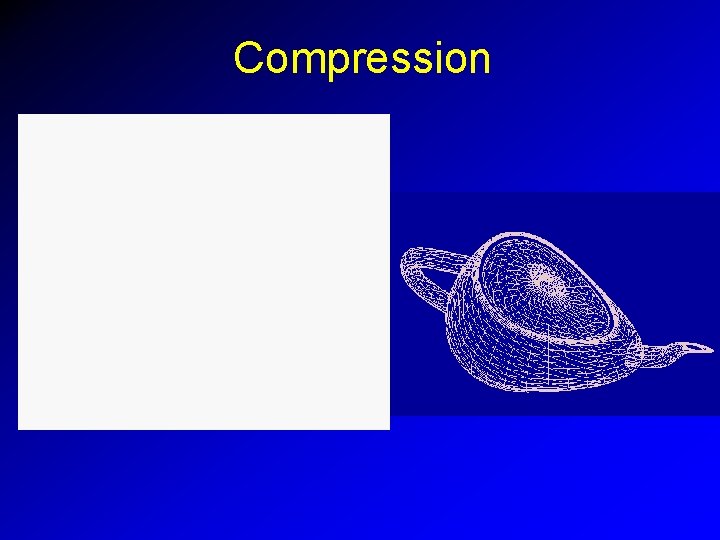 Compression